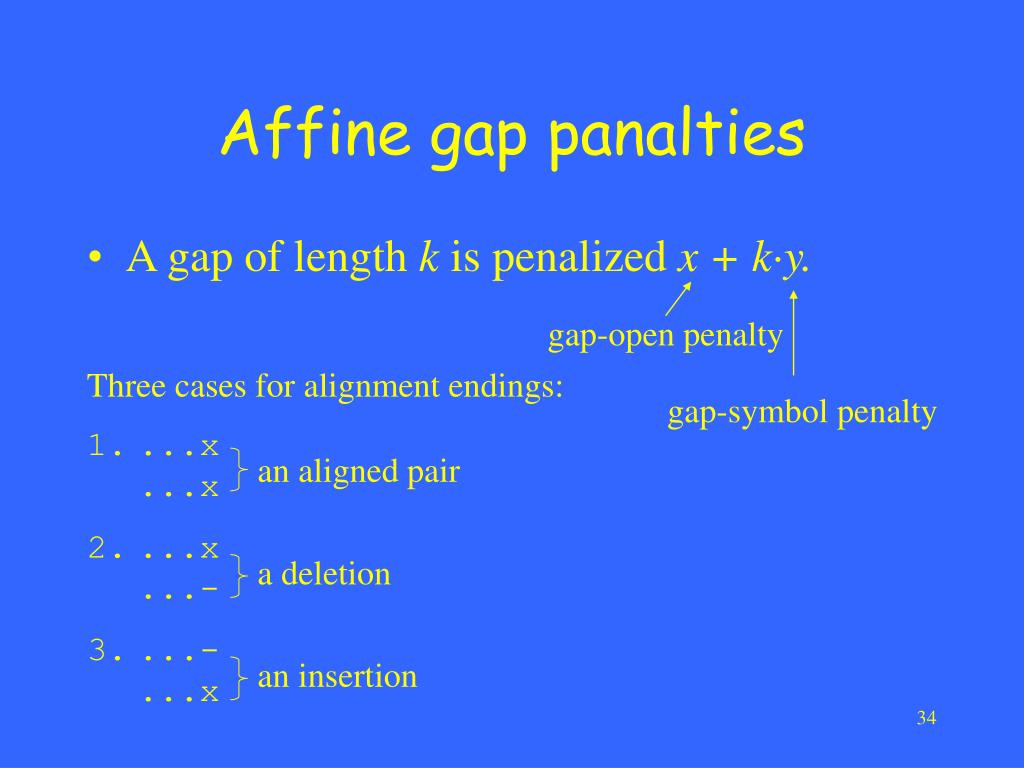 Affine gap panalties

• A gap of length $k$ is penalized $x + k \cdot y$.

gap-open penalty

gap-symbol penalty

Three cases for alignment endings:

1. ...x
   ...x
an aligned pair

2. ...x
   ...-
a deletion

3. ...-
   ...x
an insertion

34